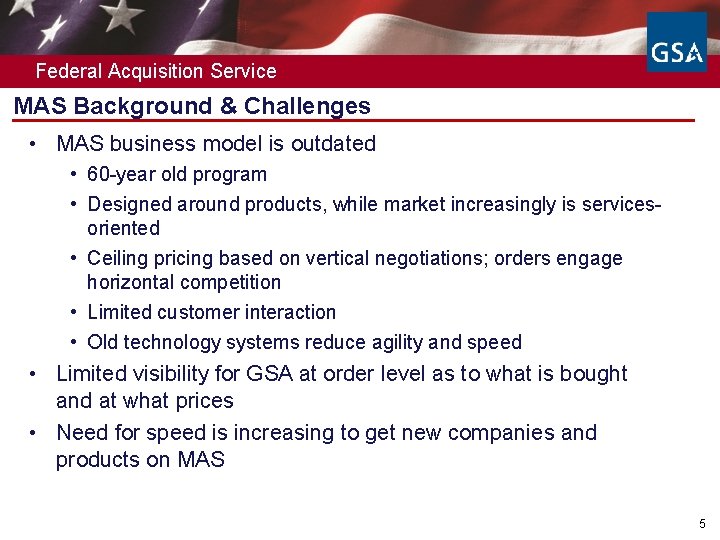 GSA

Federal Acquisition Service

MAS Background & Challenges

• MAS business model is outdated
  • 60-year old program
  • Designed around products, while market increasingly is services-oriented
  • Ceiling pricing based on vertical negotiations; orders engage horizontal competition
  • Limited customer interaction
  • Old technology systems reduce agility and speed
• Limited visibility for GSA at order level as to what is bought and at what prices
• Need for speed is increasing to get new companies and products on MAS

5